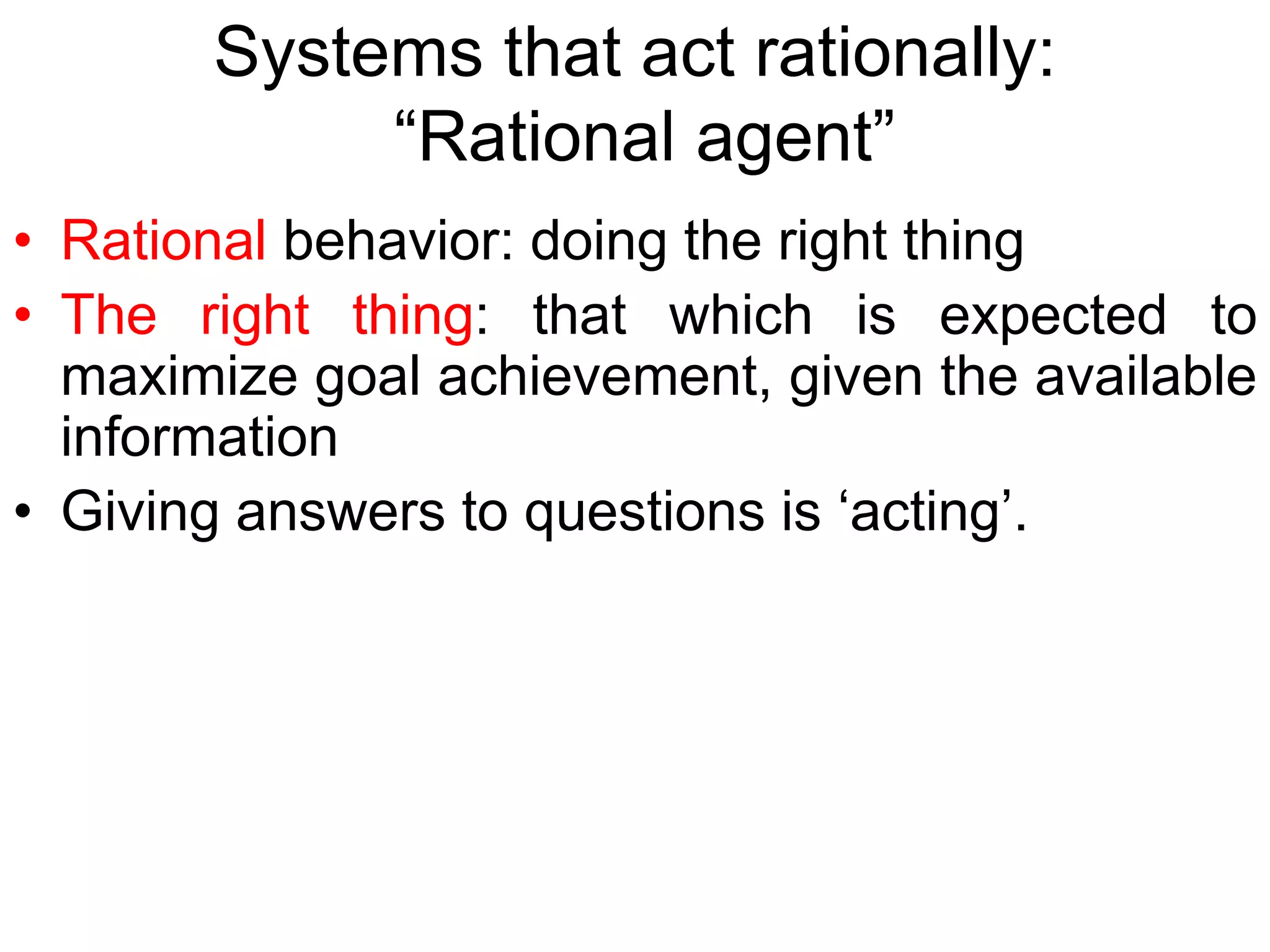 Systems that act rationally: “Rational agent”

• Rational behavior: doing the right thing
• The right thing: that which is expected to maximize goal achievement, given the available information
• Giving answers to questions is ‘acting’.